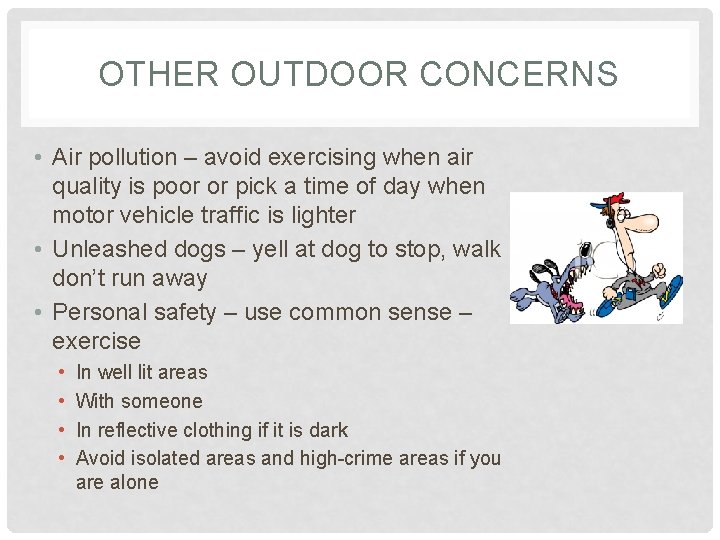 OTHER OUTDOOR CONCERNS

• Air pollution – avoid exercising when air quality is poor or pick a time of day when motor vehicle traffic is lighter
• Unleashed dogs – yell at dog to stop, walk don't run away
• Personal safety – use common sense – exercise
• In well lit areas
• With someone
• In reflective clothing if it is dark
• Avoid isolated areas and high-crime areas if you are alone